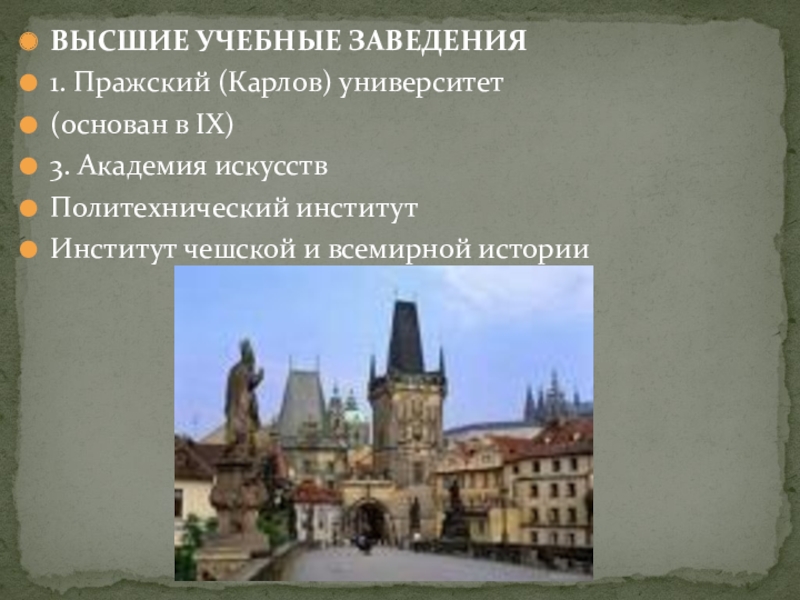 ВЫСШИЕ УЧЕБНЫЕ ЗАВЕДЕНИЯ
1. Пражский (Карлов) университет
(основан в IX)
3. Академия искусств
Политехнический институт
Институт чешской и всемирной истории